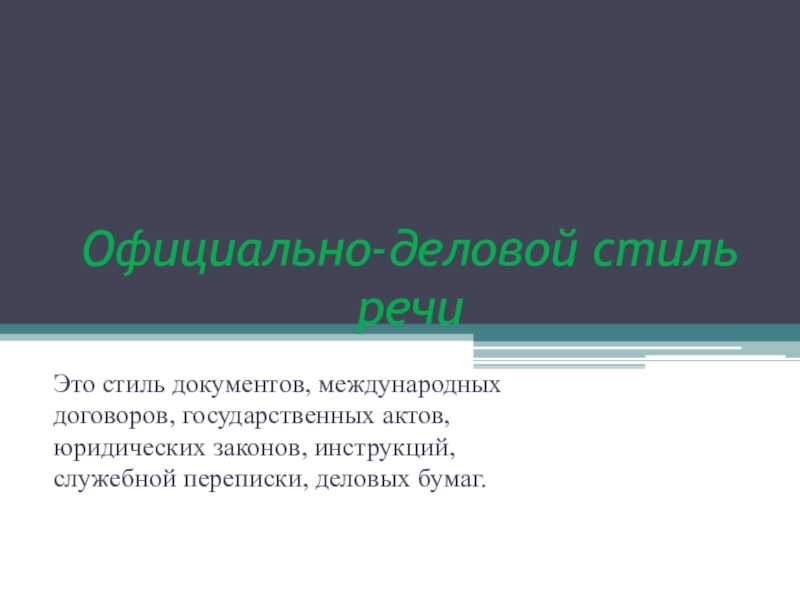 Официально-деловой стиль речи

Это стиль документов, международных договоров, государственных актов, юридических законов, инструкций, служебной переписки, деловых бумаг.